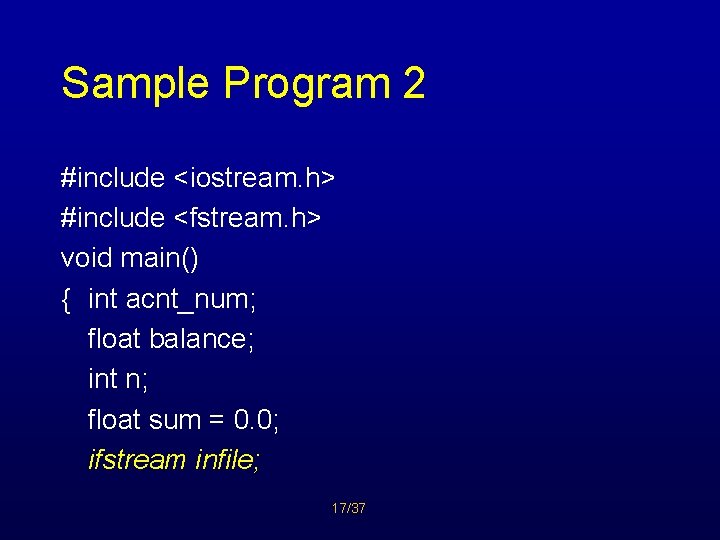 Sample Program 2

#include <iostream.h>
#include <fstream.h>
void main()
{ int acnt_num;
float balance;
int n;
float sum = 0.0;
ifstream infile;

17/37